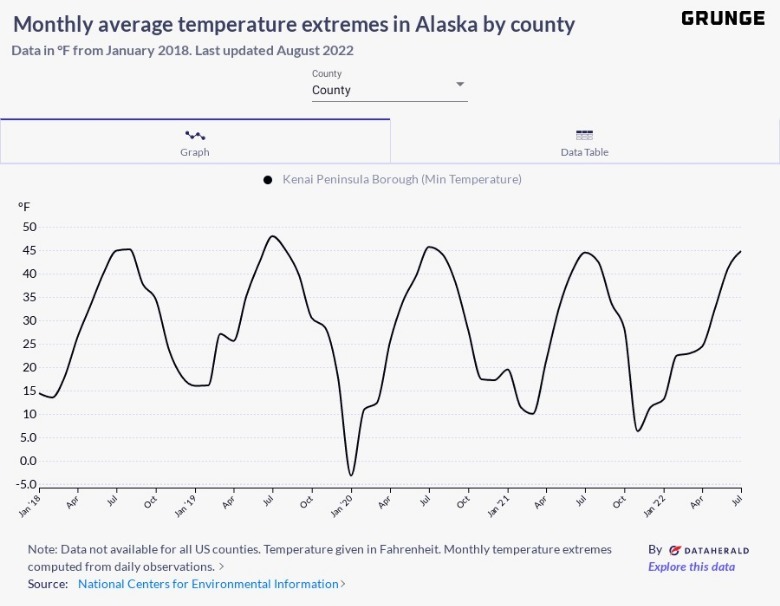 Monthly average temperature extremes in Alaska by county
GRUNGE
Data in °F from January 2018. Last updated August 2022

County
County

Graph
Data Table

Kenai Peninsula Borough (Min Temperature)

°F
50
45
40
35
30
25
20
15
10
5.0
0.0
-5.0

Jan '18
Apr
Jul
Oct
Jan '19
Apr
Jul
Oct
Jan '20
Apr
Jul
Oct
Jan '21
Apr
Jul
Oct
Jan '22
Apr
Jul

Note: Data not available for all US counties. Temperature given in Fahrenheit. Monthly temperature extremes computed from daily observations. >
Source: National Centers for Environmental Information >

By DATAHERALD
Explore this data